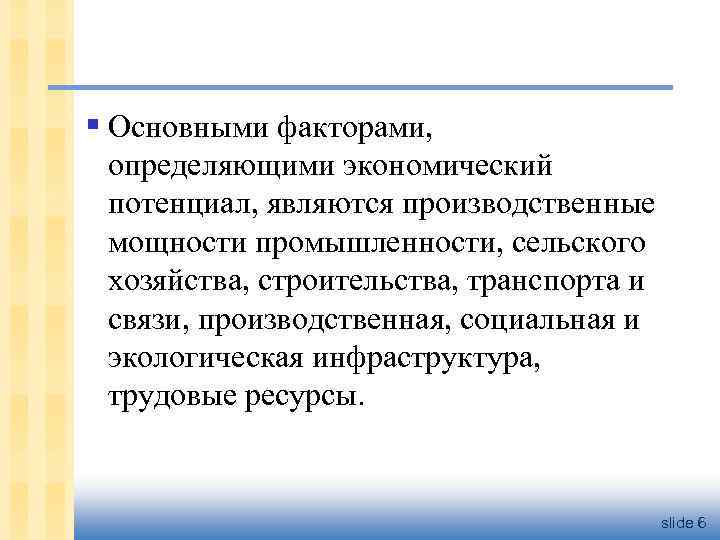 Основными факторами, определяющими экономический потенциал, являются производственные мощности промышленности, сельского хозяйства, строительства, транспорта и связи, производственная, социальная и экологическая инфраструктура, трудовые ресурсы.

slide 6